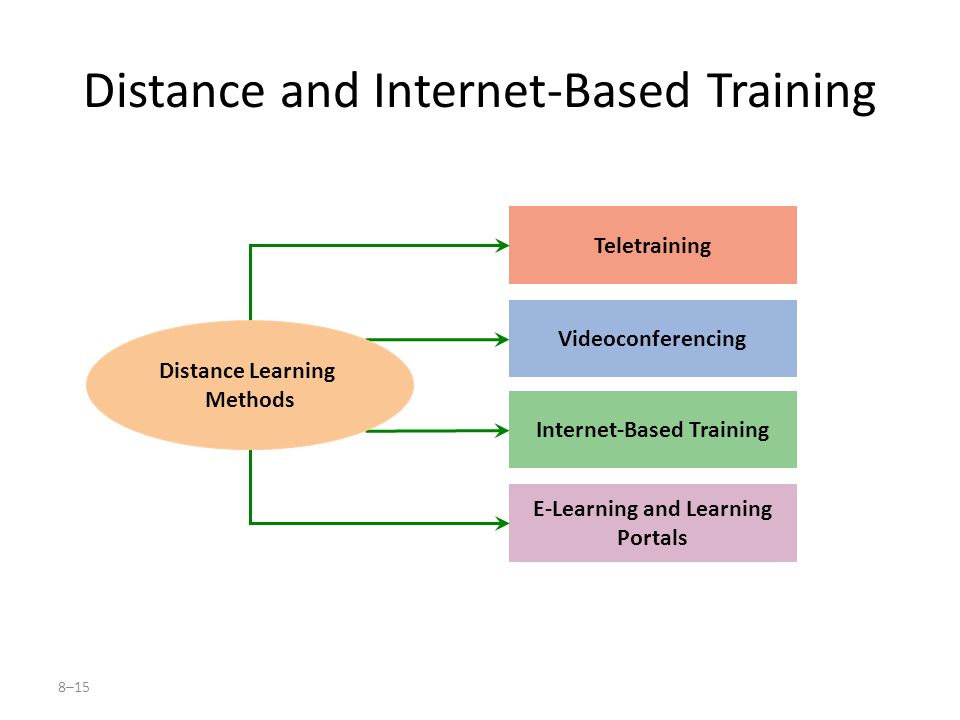 Distance and Internet-Based Training

Distance Learning Methods

Teletraining

Videoconferencing

Internet-Based Training

E-Learning and Learning Portals

8–15